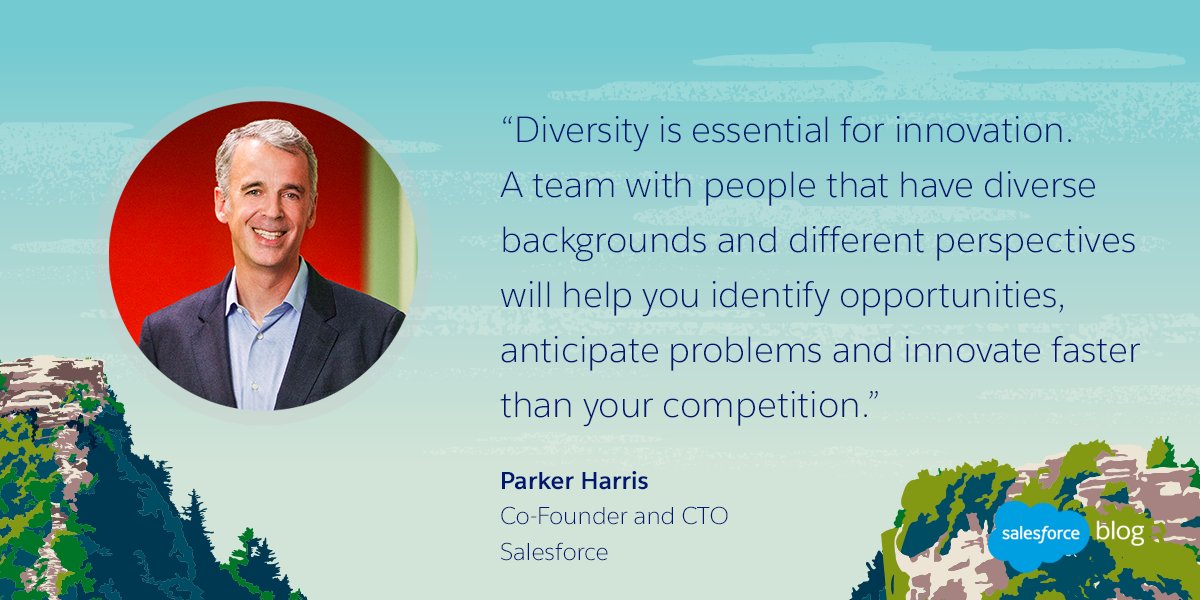 “Diversity is essential for innovation. A team with people that have diverse backgrounds and different perspectives will help you identify opportunities, anticipate problems and innovate faster than your competition.”

Parker Harris
Co-Founder and CTO
Salesforce

salesforce blog